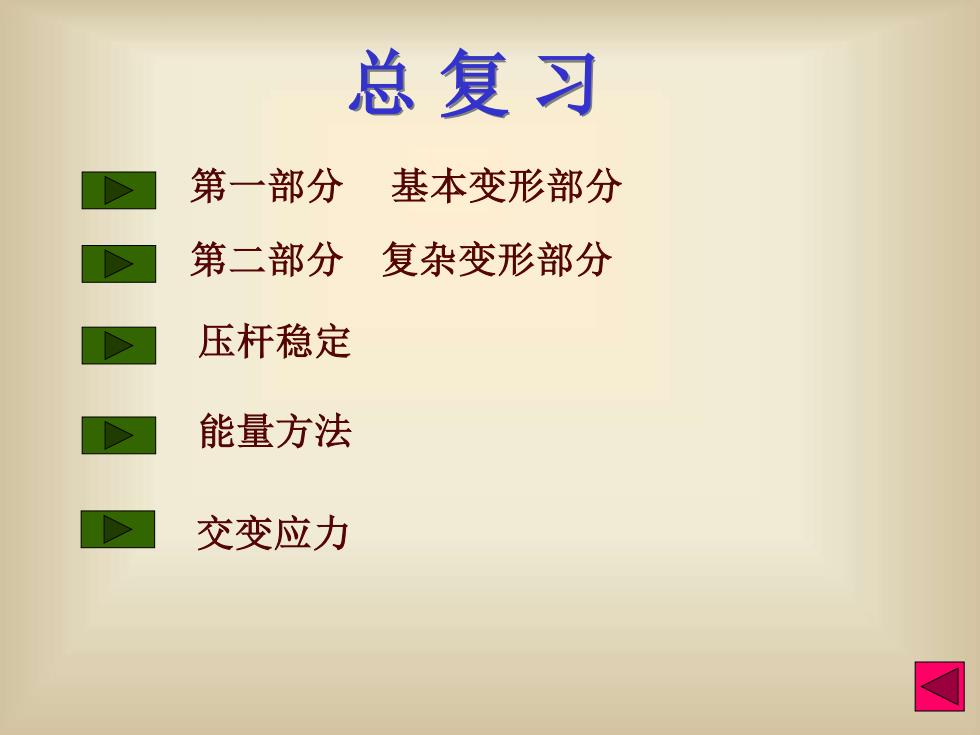 总 复 习

第一部分　基本变形部分

第二部分　复杂变形部分

压杆稳定

能量方法

交变应力